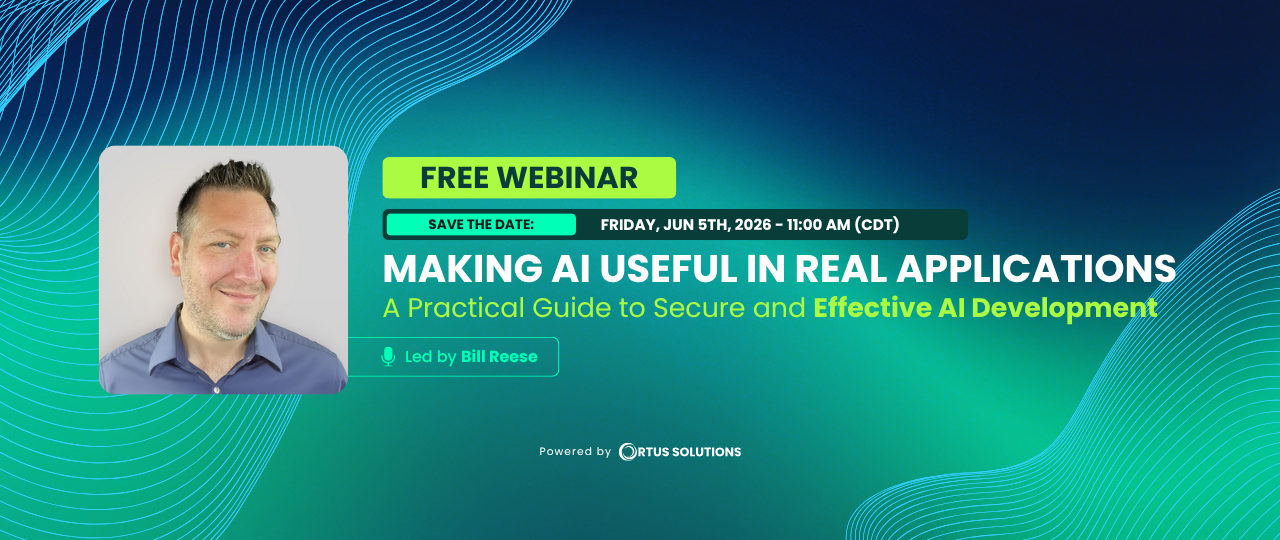 FREE WEBINAR

SAVE THE DATE: FRIDAY, JUN 5TH, 2026 - 11:00 AM (CDT)

MAKING AI USEFUL IN REAL APPLICATIONS

A Practical Guide to Secure and Effective AI Development

Led by Bill Reese

Powered by ORTUS SOLUTIONS